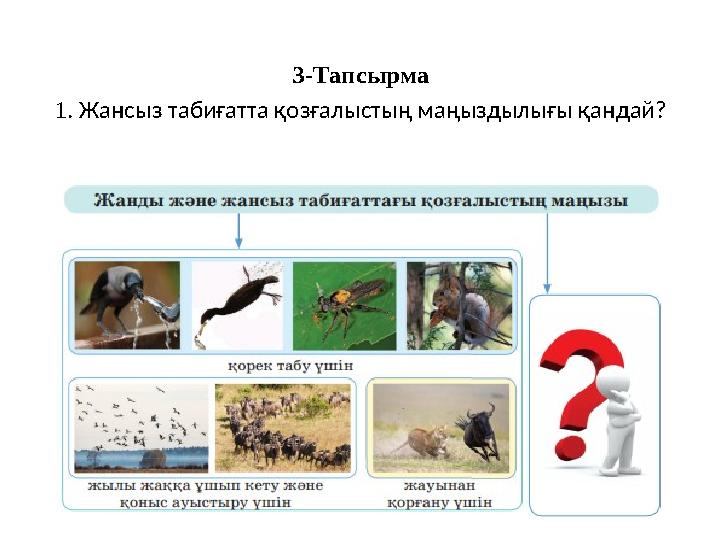 3-Тапсырма

1. Жансыз табиғатта қозғалыстың маңыздылығы қандай?

Жанды және жансыз табиғаттағы қозғалыстың маңызы

қорек табу үшін

жылы жаққа ұшып кету және қоныс ауыстыру үшін

жауынан қорғану үшін